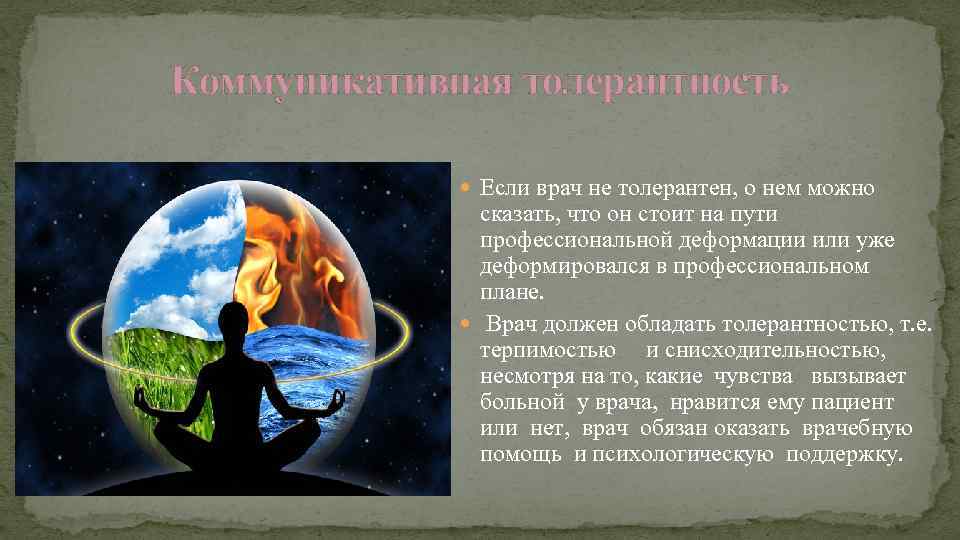 Коммуникативная толерантность

Если врач не толерантен, о нем можно сказать, что он стоит на пути профессиональной деформации или уже деформировался в профессиональном плане.

Врач должен обладать толерантностью, т.е. терпимостью и снисходительностью, несмотря на то, какие чувства вызывает больной у врача, нравится ему пациент или нет, врач обязан оказать врачебную помощь и психологическую поддержку.